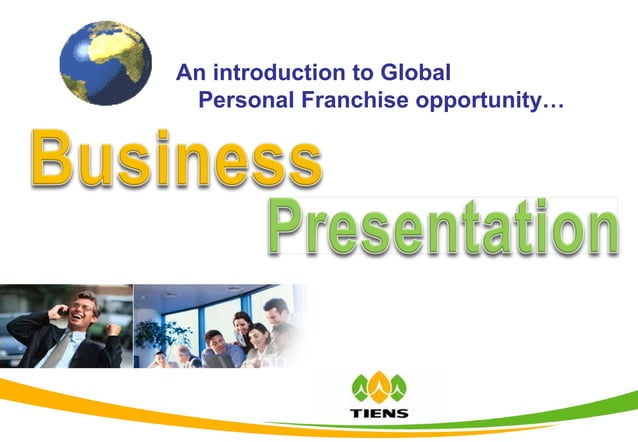 An introduction to Global
Personal Franchise opportunity…

Business
Presentation

TIENS